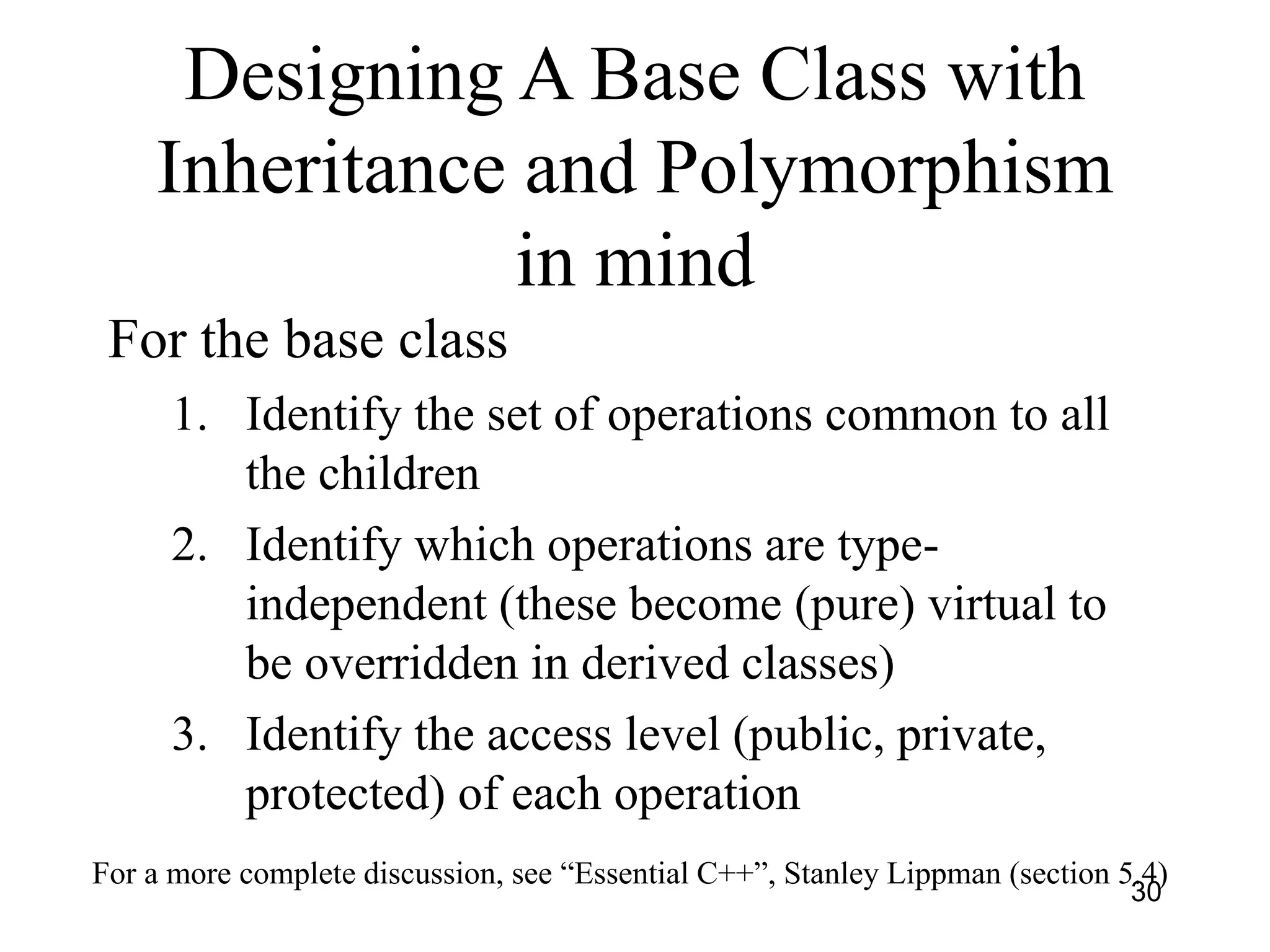 Designing A Base Class with Inheritance and Polymorphism in mind

For the base class

1. Identify the set of operations common to all the children
2. Identify which operations are type-independent (these become (pure) virtual to be overridden in derived classes)
3. Identify the access level (public, private, protected) of each operation

For a more complete discussion, see “Essential C++”, Stanley Lippman (section 5.4)

30